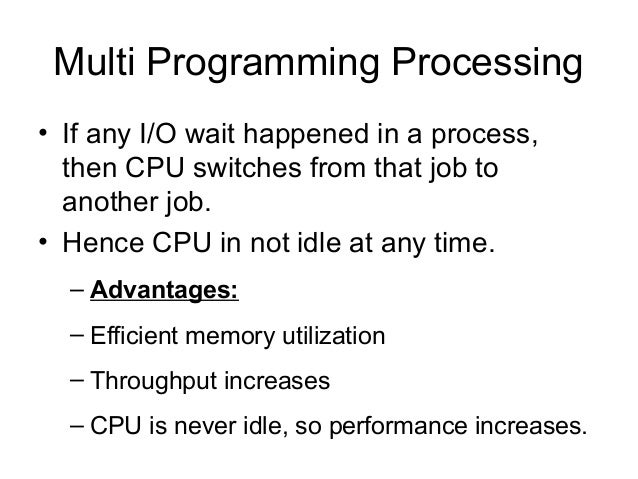 Multi Programming Processing

• If any I/O wait happened in a process, then CPU switches from that job to another job.

• Hence CPU in not idle at any time.

– Advantages:

– Efficient memory utilization

– Throughput increases

– CPU is never idle, so performance increases.